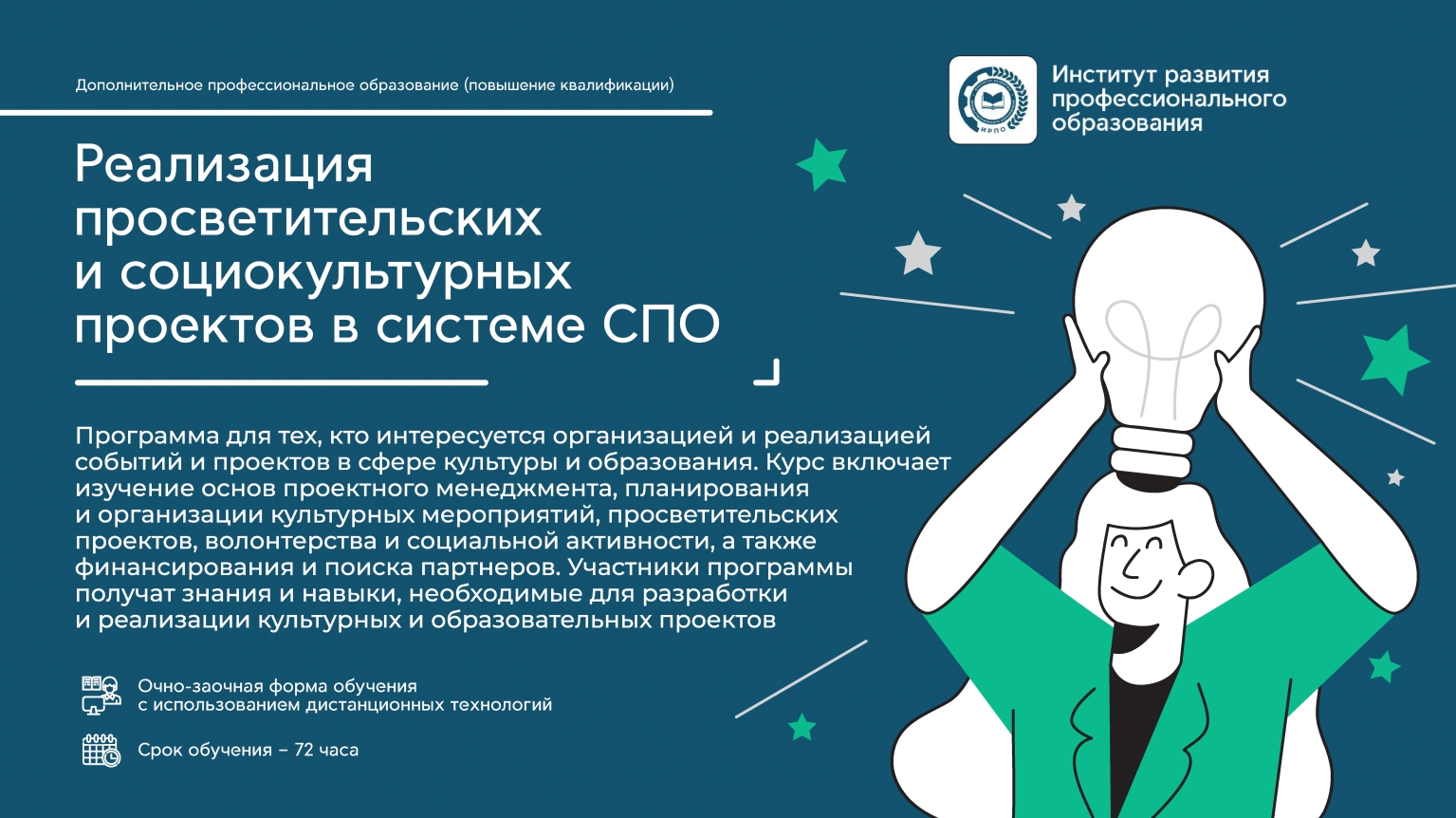 Дополнительное профессиональное образование (повышение квалификации)

ИРПО

Институт развития профессионального образования

Реализация просветительских и социокультурных проектов в системе СПО

Программа для тех, кто интересуется организацией и реализацией событий и проектов в сфере культуры и образования. Курс включает изучение основ проектного менеджмента, планирования и организации культурных мероприятий, просветительских проектов, волонтерства и социальной активности, а также финансирования и поиска партнеров. Участники программы получат знания и навыки, необходимые для разработки и реализации культурных и образовательных проектов

Очно-заочная форма обучения с использованием дистанционных технологий

Срок обучения – 72 часа